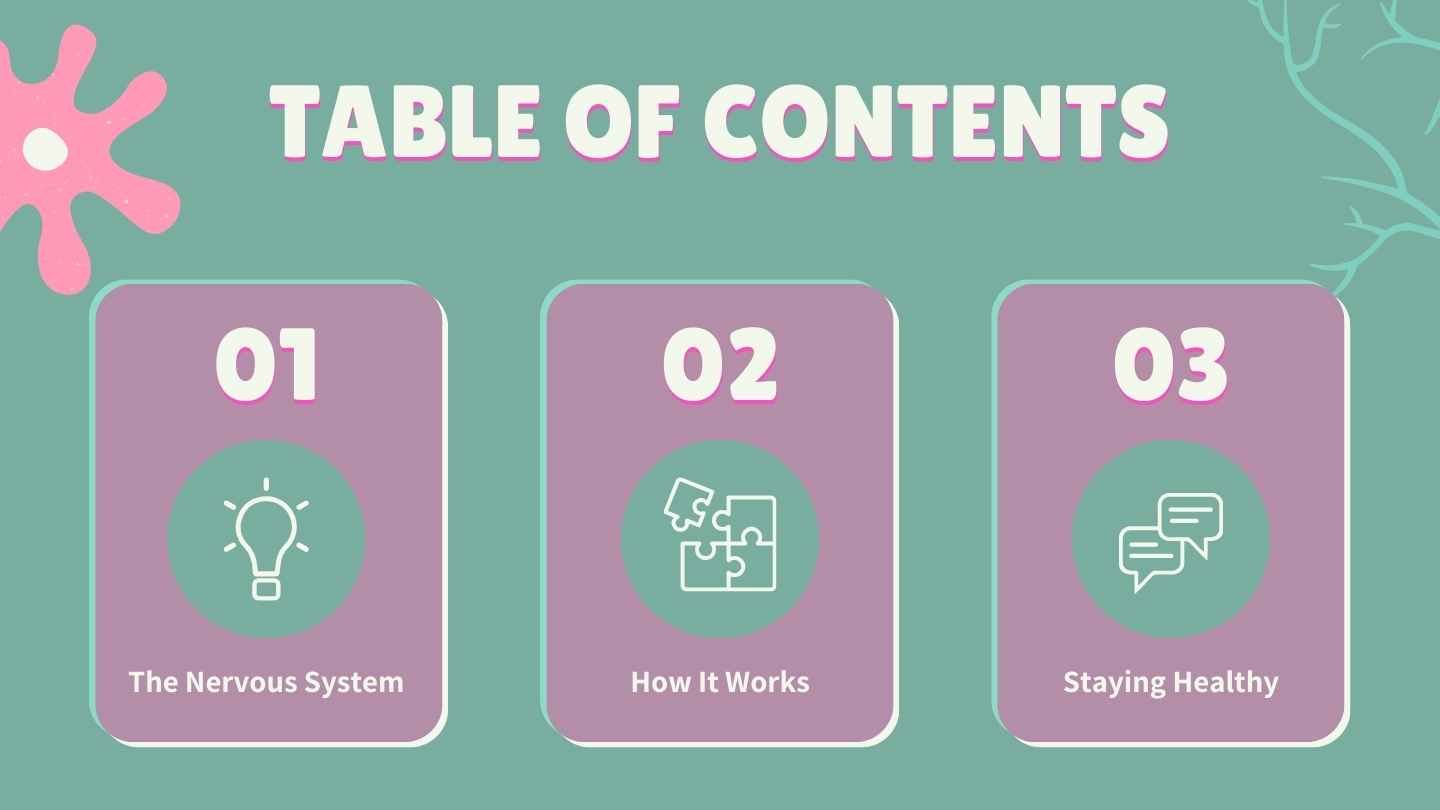 TABLE OF CONTENTS

01

The Nervous System

02

How It Works

03

Staying Healthy